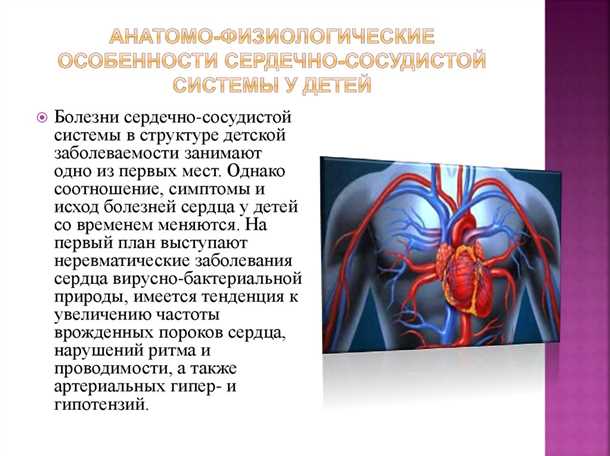 АНАТОМО-ФИЗИОЛОГИЧЕСКИЕ ОСОБЕННОСТИ СЕРДЕЧНО-СОСУДИСТОЙ СИСТЕМЫ У ДЕТЕЙ

Болезни сердечно-сосудистой системы в структуре детской заболеваемости занимают одно из первых мест. Однако соотношение, симптомы и исход болезней сердца у детей со временем меняются. На первый план выступают неревматические заболевания сердца вирусно-бактериальной природы, имеется тенденция к увеличению частоты врожденных пороков сердца, нарушений ритма и проводимости, а также артериальных гипер- и гипотензий.